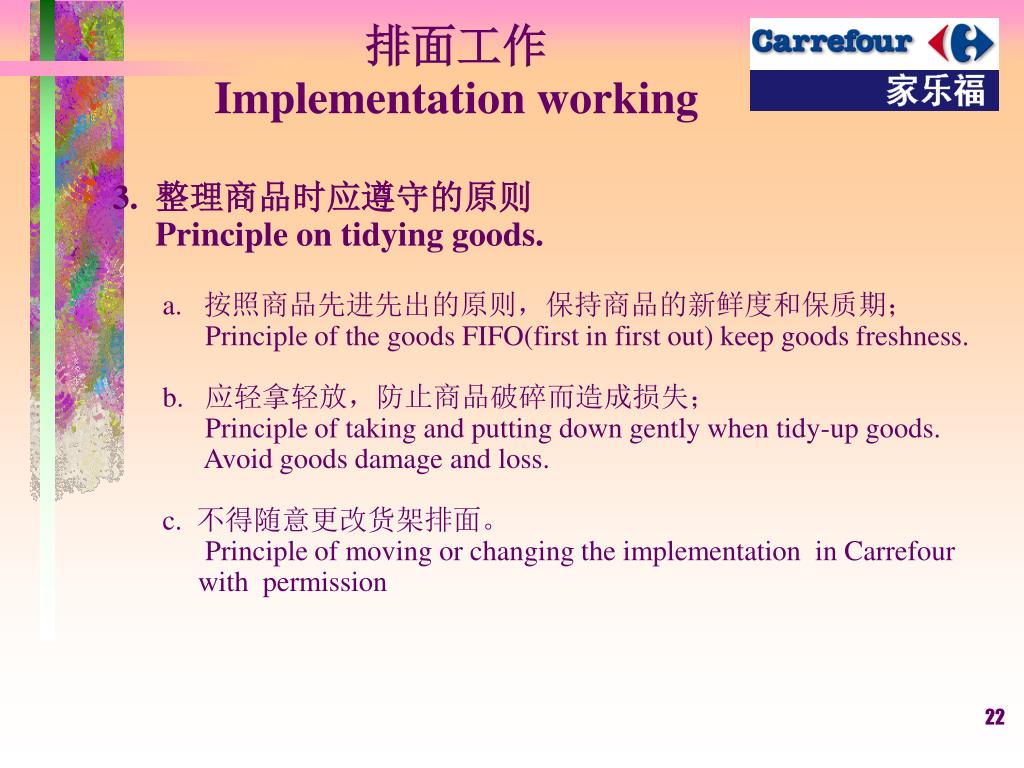 排面工作
Implementation working

Carrefour
家乐福

3. 整理商品时应遵守的原则
Principle on tidying goods.

a. 按照商品先进先出的原则，保持商品的新鲜度和保质期；
Principle of the goods FIFO(first in first out) keep goods freshness.

b. 应轻拿轻放，防止商品破碎而造成损失；
Principle of taking and putting down gently when tidy-up goods. Avoid goods damage and loss.

c. 不得随意更改货架排面。
Principle of moving or changing the implementation in Carrefour with permission

22